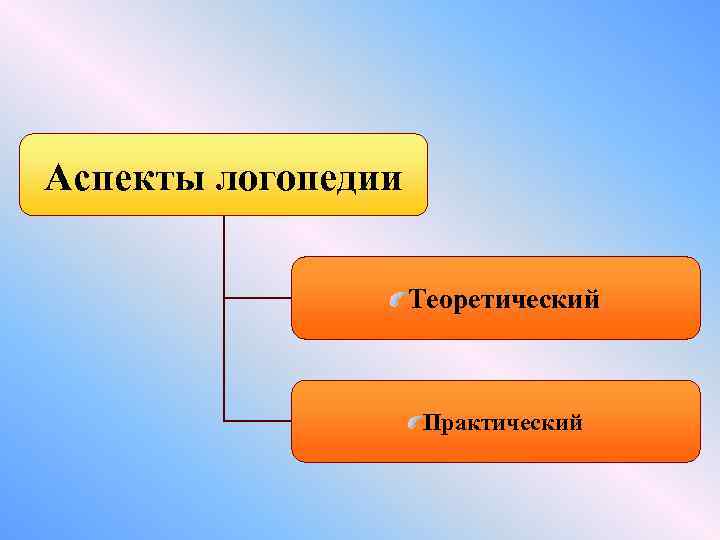 Аспекты логопедии

Теоретический

Практический